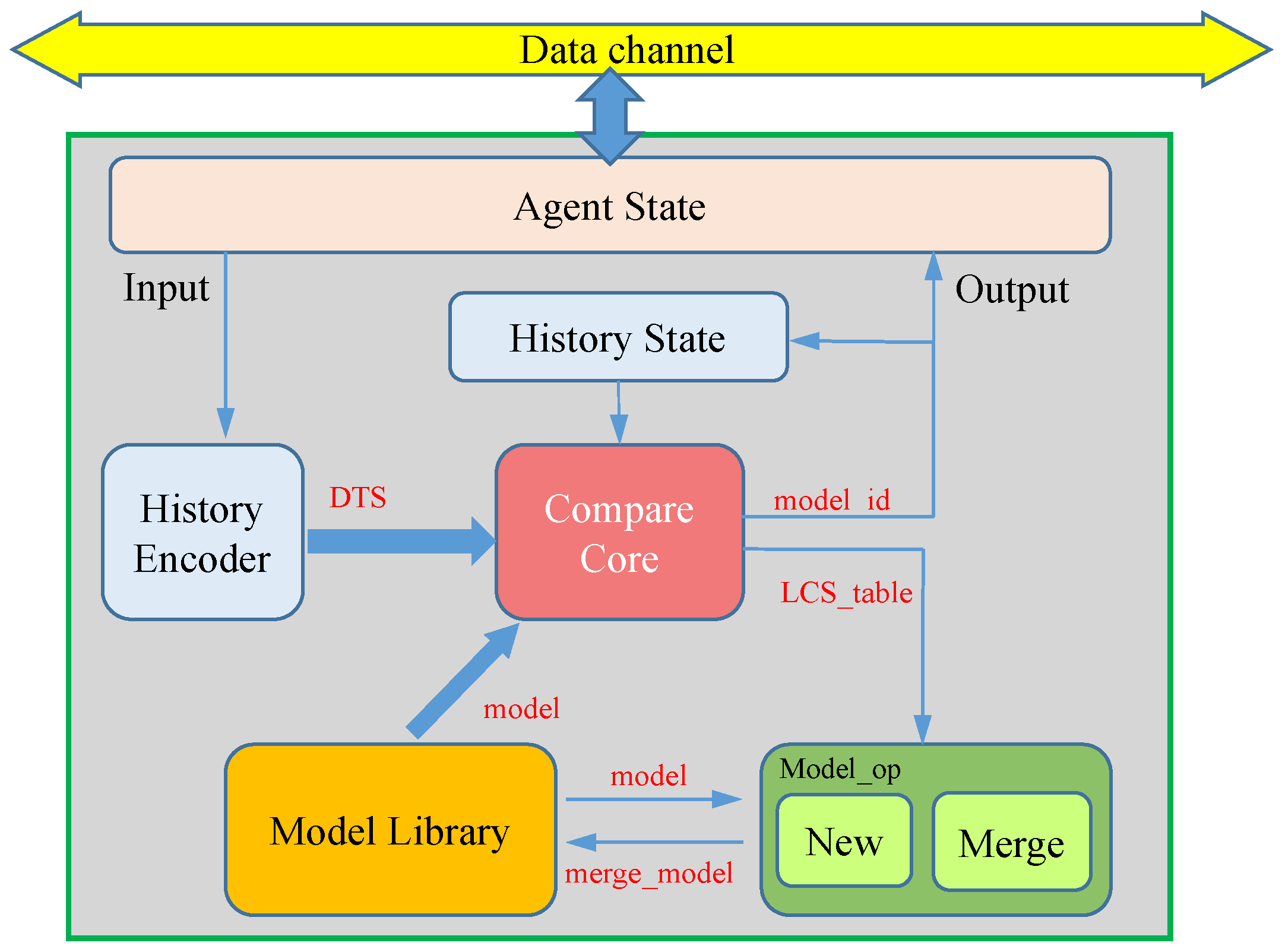 Data channel

Agent State

Input

Output

History State

History Encoder

DTS

Compare Core

model_id

LCS_table

model

Model Library

model

merge_model

Model_op

New

Merge